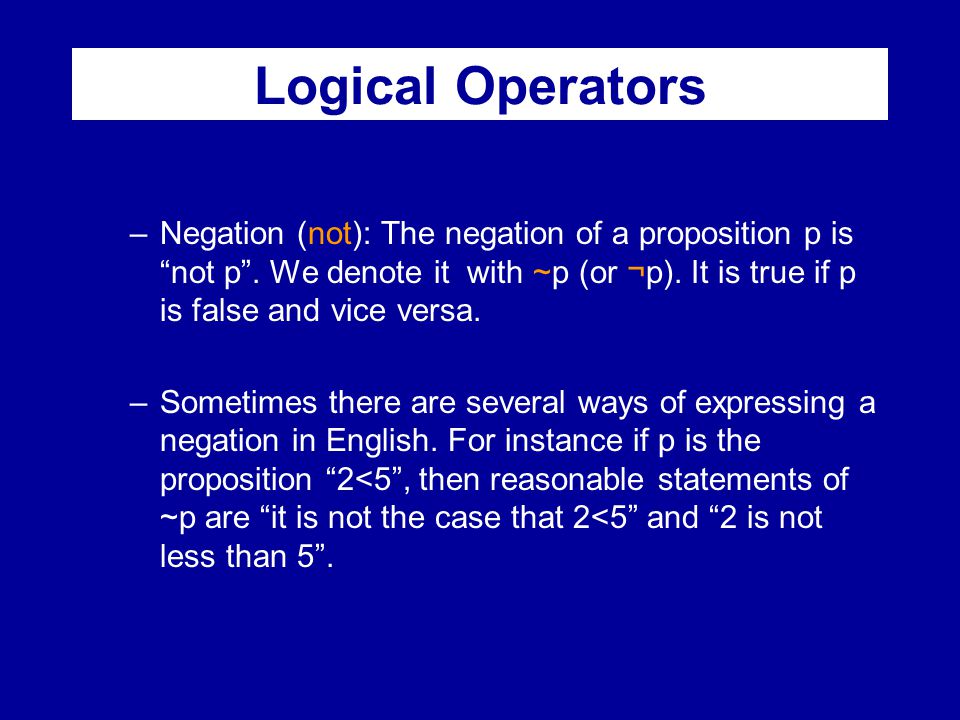 Logical Operators

– Negation (not): The negation of a proposition p is “not p”. We denote it with ~p (or ¬p). It is true if p is false and vice versa.

– Sometimes there are several ways of expressing a negation in English. For instance if p is the proposition “2<5”, then reasonable statements of ~p are “it is not the case that 2<5” and “2 is not less than 5”.